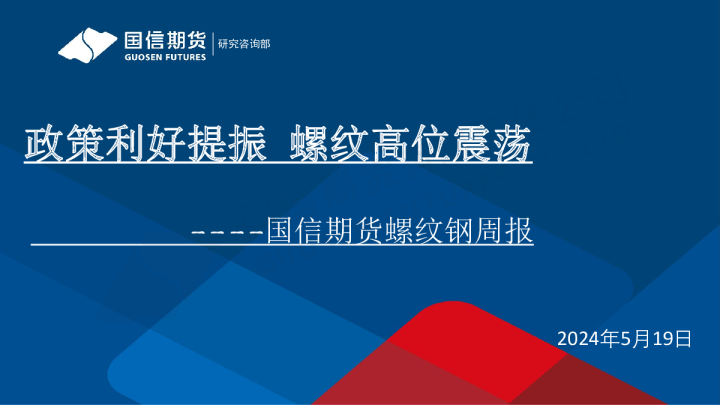 国信期货
GUOSEN FUTURES
研究咨询部

政策利好提振 螺纹高位震荡

----国信期货螺纹钢周报

2024年5月19日